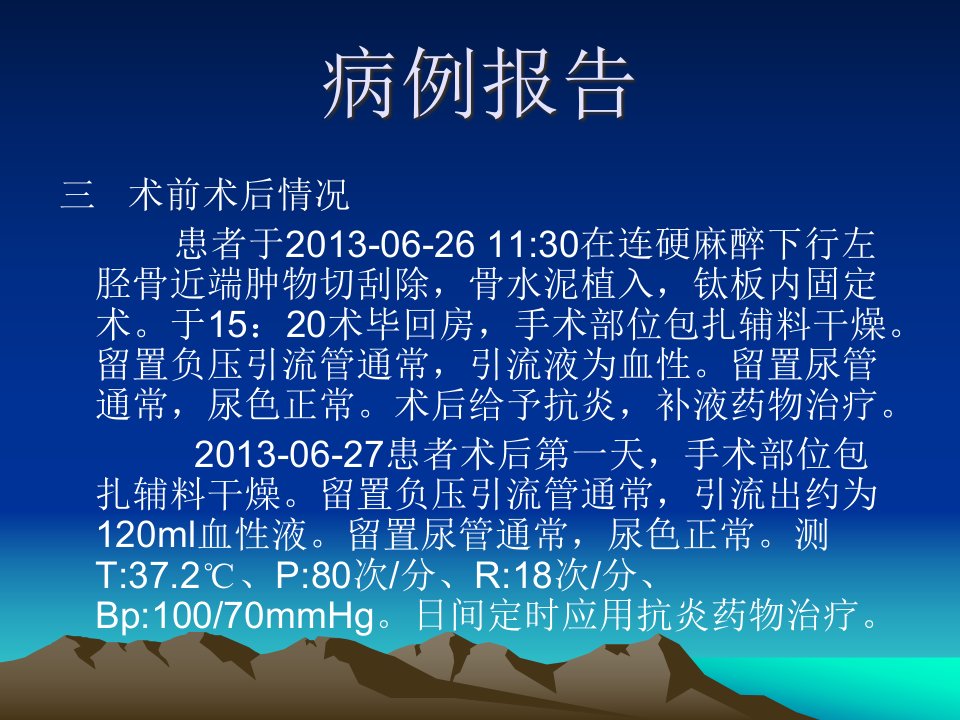 病例报告

三　术前术后情况

患者于2013-06-26 11:30在连硬麻醉下行左胫骨近端肿物切刮除，骨水泥植入，钛板内固定术。于15：20术毕回房，手术部位包扎辅料干燥。留置负压引流管通常，引流液为血性。留置尿管通常，尿色正常。术后给予抗炎，补液药物治疗。

2013-06-27患者术后第一天，手术部位包扎辅料干燥。留置负压引流管通常，引流出约为120ml血性液。留置尿管通常，尿色正常。测T:37.2℃、P:80次/分、R:18次/分、Bp:100/70mmHg。日间定时应用抗炎药物治疗。